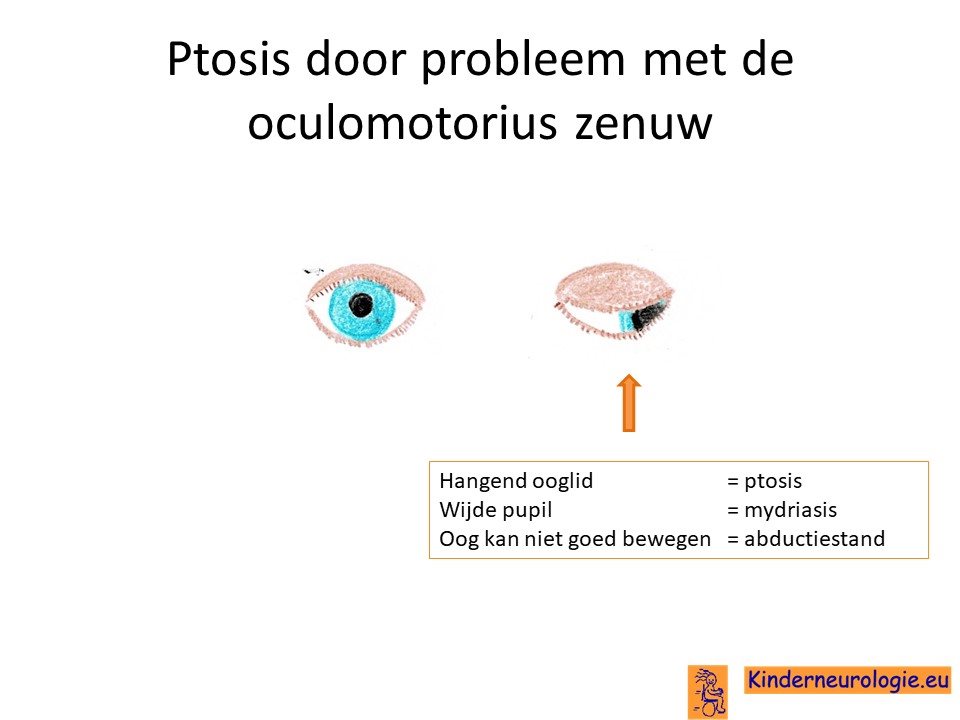 Ptosis door probleem met de oculomotorius zenuw

Hangend ooglid = ptosis
Wijde pupil = mydriasis
Oog kan niet goed bewegen = abductiestand

Kinderneurologie.eu